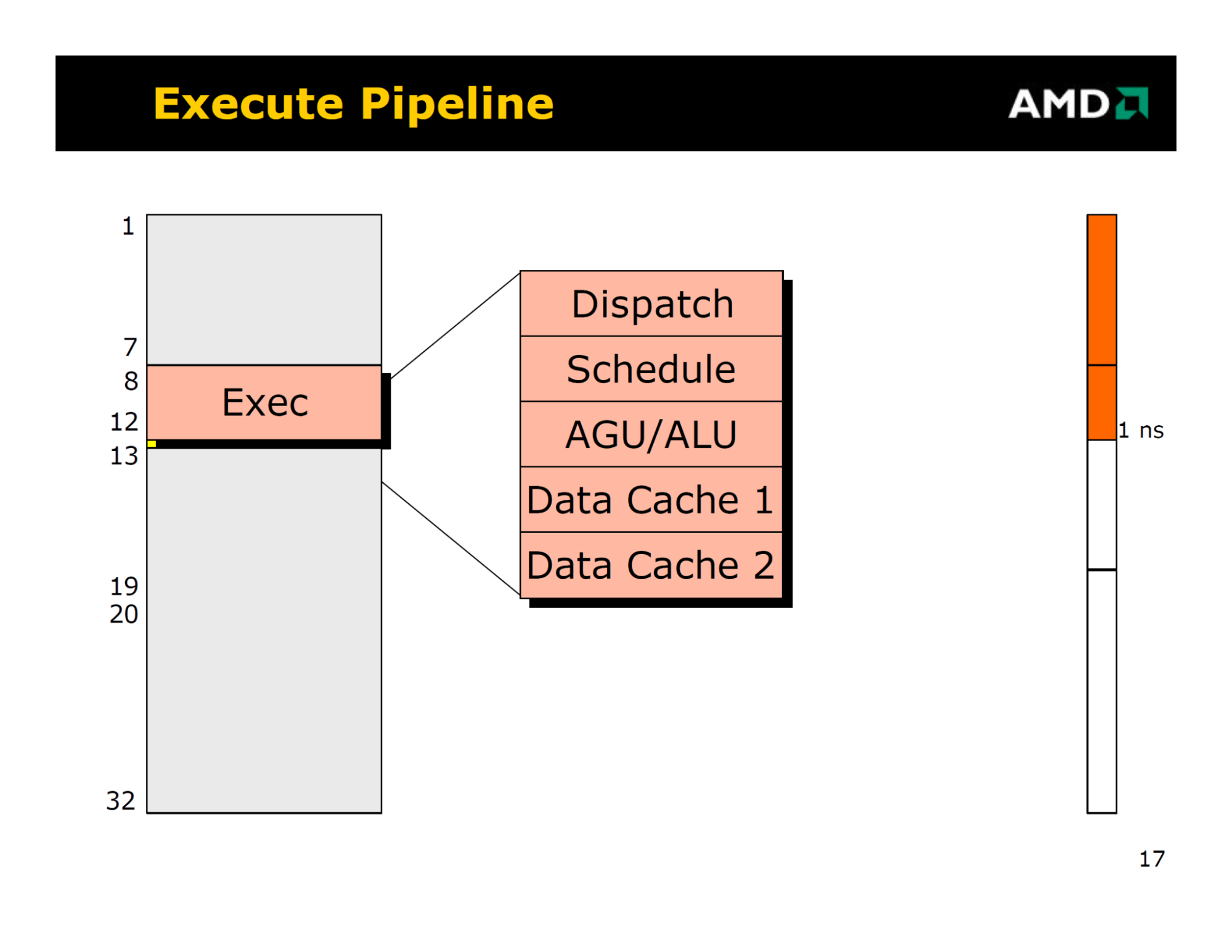 Execute Pipeline

AMD

1
7
8
12
13
19
20
32

Exec

Dispatch
Schedule
AGU/ALU
Data Cache 1
Data Cache 2

1 ns

17